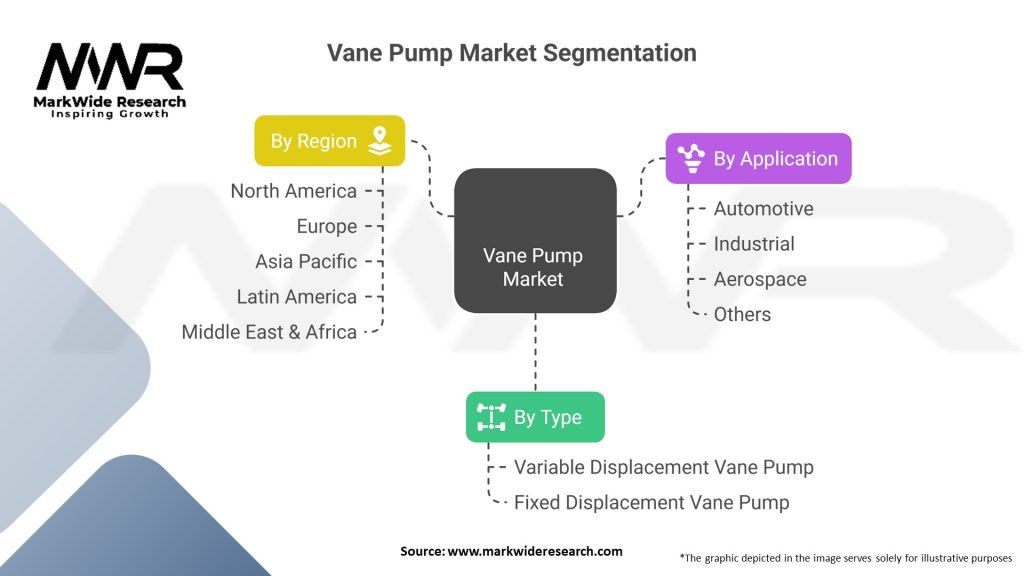 MWR
MarkWide Research
Inspiring Growth

Vane Pump Market Segmentation

By Region
North America
Europe
Asia Pacific
Latin America
Middle East & Africa

Vane Pump Market

By Application
Automotive
Industrial
Aerospace
Others

By Type
Variable Displacement Vane Pump
Fixed Displacement Vane Pump

Source: www.markwideresearch.com

*The graphic depicted in the image serves solely for illustrative purposes